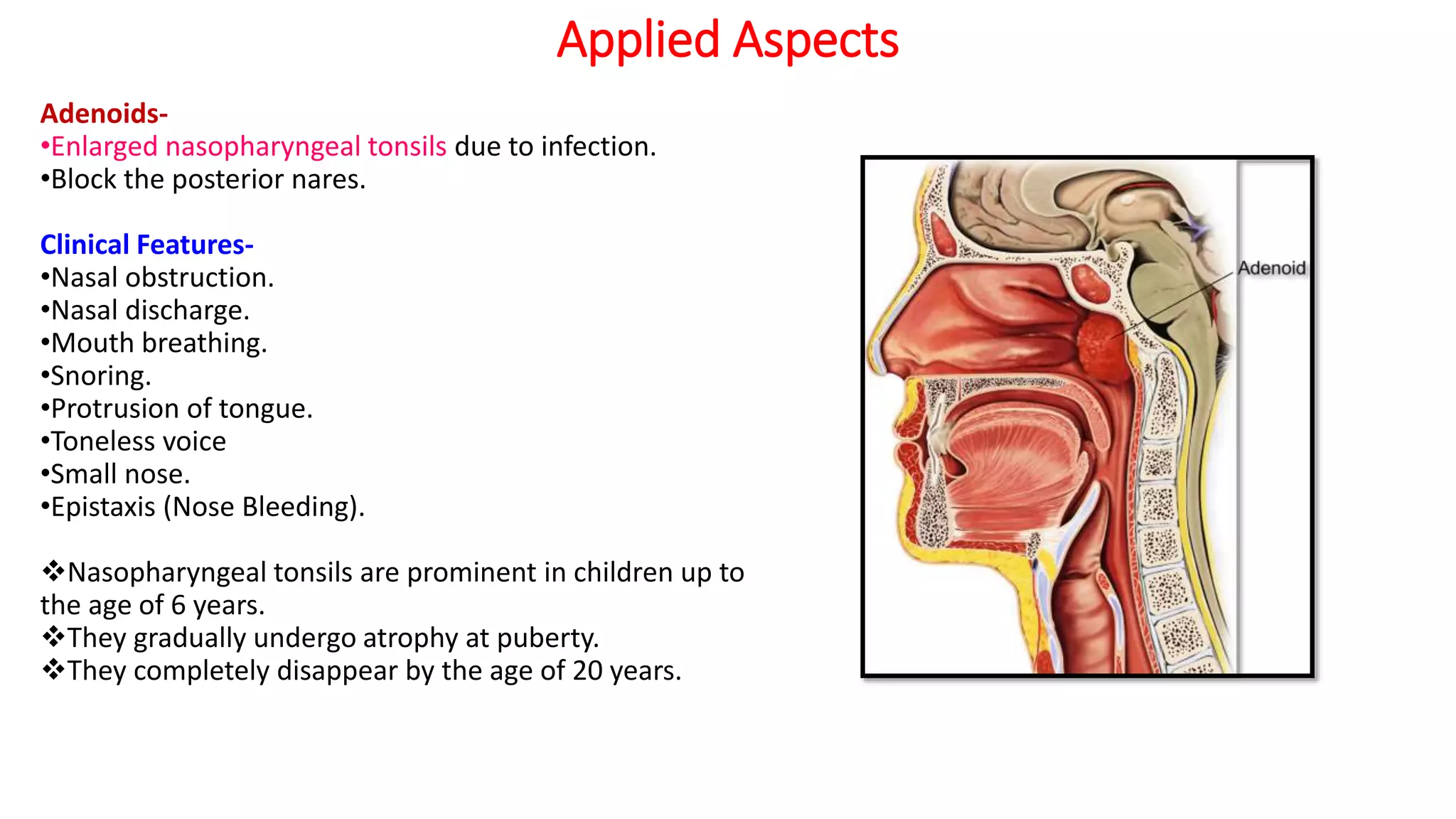 Applied Aspects

Adenoids-
•Enlarged nasopharyngeal tonsils due to infection.
•Block the posterior nares.

Clinical Features-
•Nasal obstruction.
•Nasal discharge.
•Mouth breathing.
•Snoring.
•Protrusion of tongue.
•Toneless voice
•Small nose.
•Epistaxis (Nose Bleeding).

❖Nasopharyngeal tonsils are prominent in children up to the age of 6 years.
❖They gradually undergo atrophy at puberty.
❖They completely disappear by the age of 20 years.

Adenoid